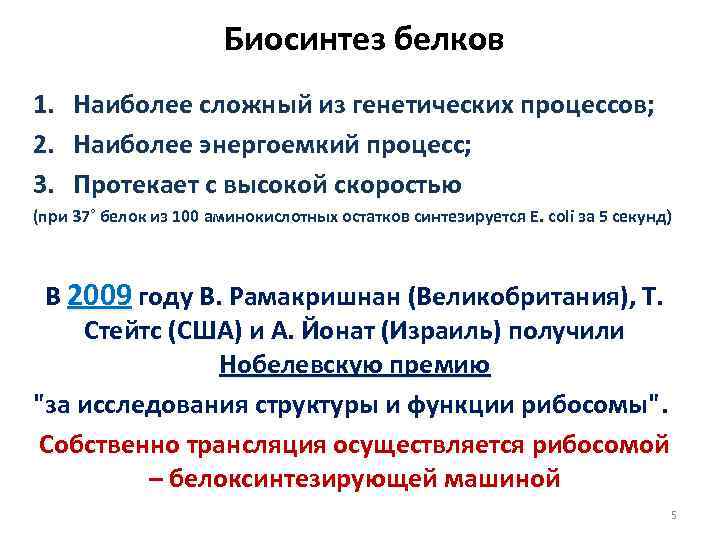 Биосинтез белков

1. Наиболее сложный из генетических процессов;
2. Наиболее энергоемкий процесс;
3. Протекает с высокой скоростью
(при 37° белок из 100 аминокислотных остатков синтезируется E. coli за 5 секунд)

В 2009 году В. Рамакришнан (Великобритания), Т. Стейтс (США) и А. Йонат (Израиль) получили Нобелевскую премию
"за исследования структуры и функции рибосомы".

Собственно трансляция осуществляется рибосомой – белоксинтезирующей машиной

5